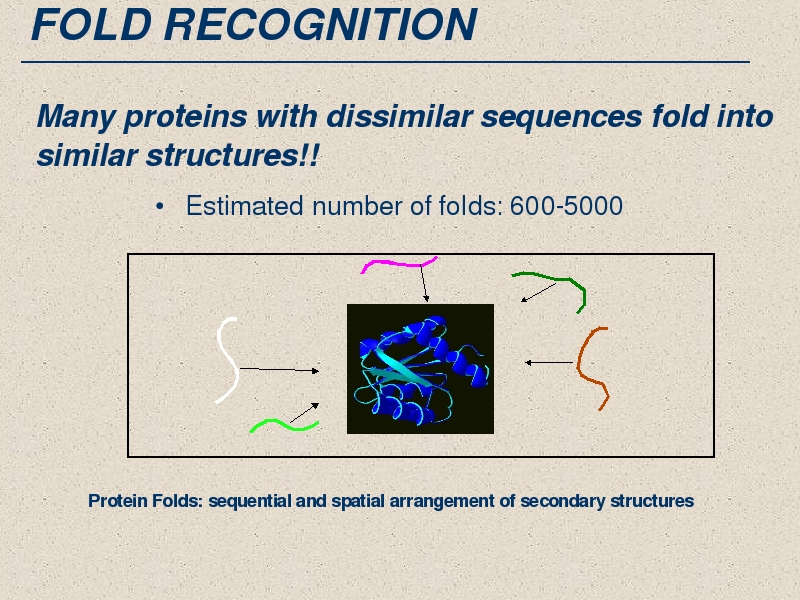 FOLD RECOGNITION

Many proteins with dissimilar sequences fold into similar structures!!

• Estimated number of folds: 600-5000

Protein Folds: sequential and spatial arrangement of secondary structures